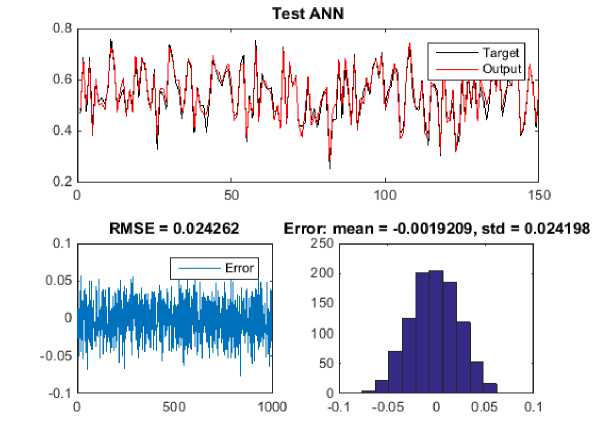 Test ANN

0.8
0.6
0.4
0.2

Target
Output

0
50
100
150

RMSE = 0.024262

0.1
0.05
0
-0.05
-0.1

Error

0
500
1000

Error: mean = -0.0019209, std = 0.024198

250
200
150
100
50
0

-0.1
-0.05
0
0.05
0.1